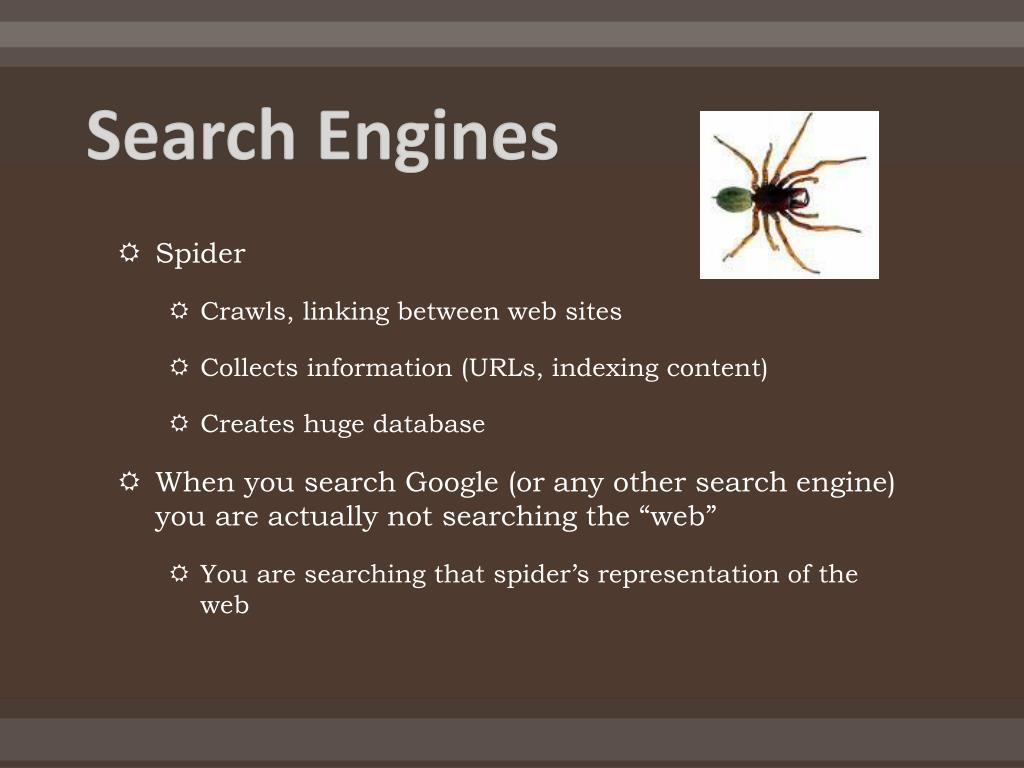 Search Engines

☼ Spider

☼ Crawls, linking between web sites

☼ Collects information (URLs, indexing content)

☼ Creates huge database

☼ When you search Google (or any other search engine) you are actually not searching the “web”

☼ You are searching that spider’s representation of the web